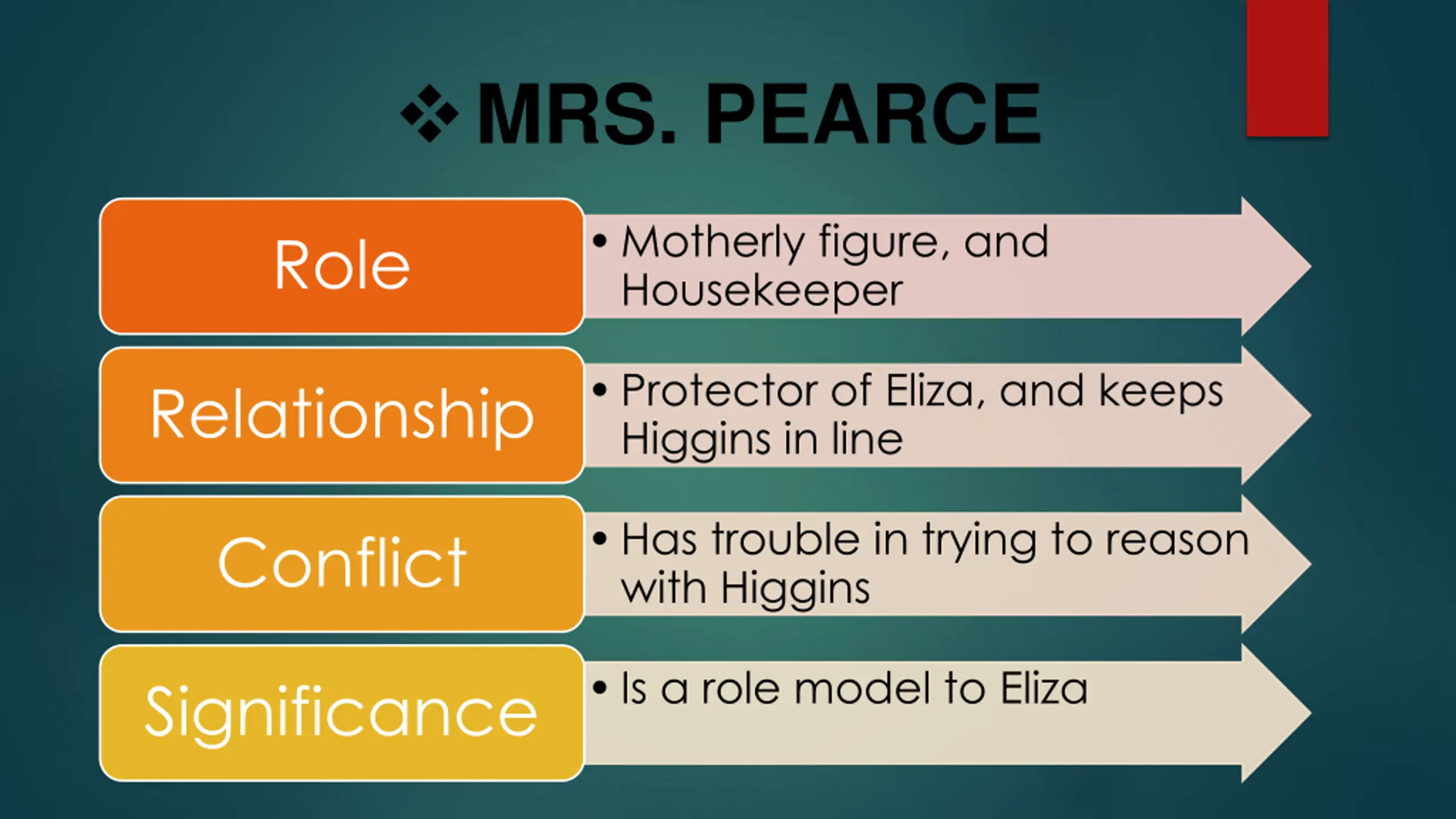 ❖ MRS. PEARCE

Role
• Motherly figure, and Housekeeper

Relationship
• Protector of Eliza, and keeps Higgins in line

Conflict
• Has trouble in trying to reason with Higgins

Significance
• Is a role model to Eliza